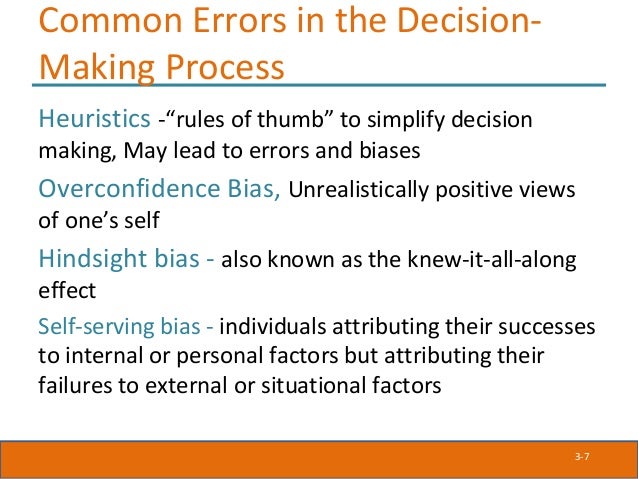 Common Errors in the Decision-Making Process

Heuristics -“rules of thumb” to simplify decision making, May lead to errors and biases

Overconfidence Bias, Unrealistically positive views of one’s self

Hindsight bias - also known as the knew-it-all-along effect

Self-serving bias - individuals attributing their successes to internal or personal factors but attributing their failures to external or situational factors

3-7